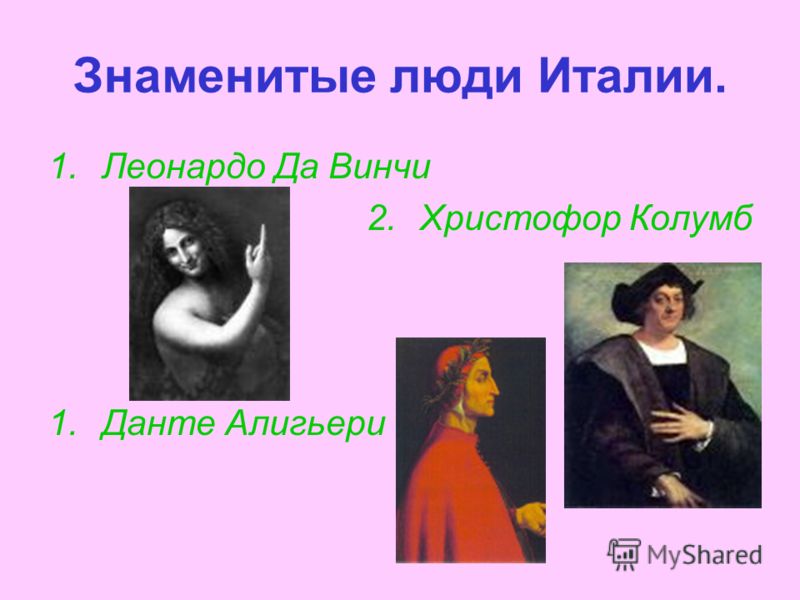 Знаменитые люди Италии.

1. Леонардо Да Винчи

2. Христофор Колумб

1. Данте Алигьери

MyShared